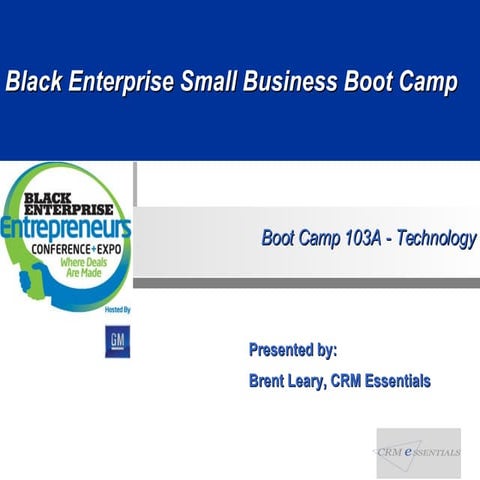 Black Enterprise Small Business Boot Camp

BLACK ENTERPRISE
Entrepreneurs
CONFERENCE+EXPO
Where Deals Are Made
Hosted By
GM

Boot Camp 103A - Technology

Presented by:
Brent Leary, CRM Essentials

CRM eSSENTIALS